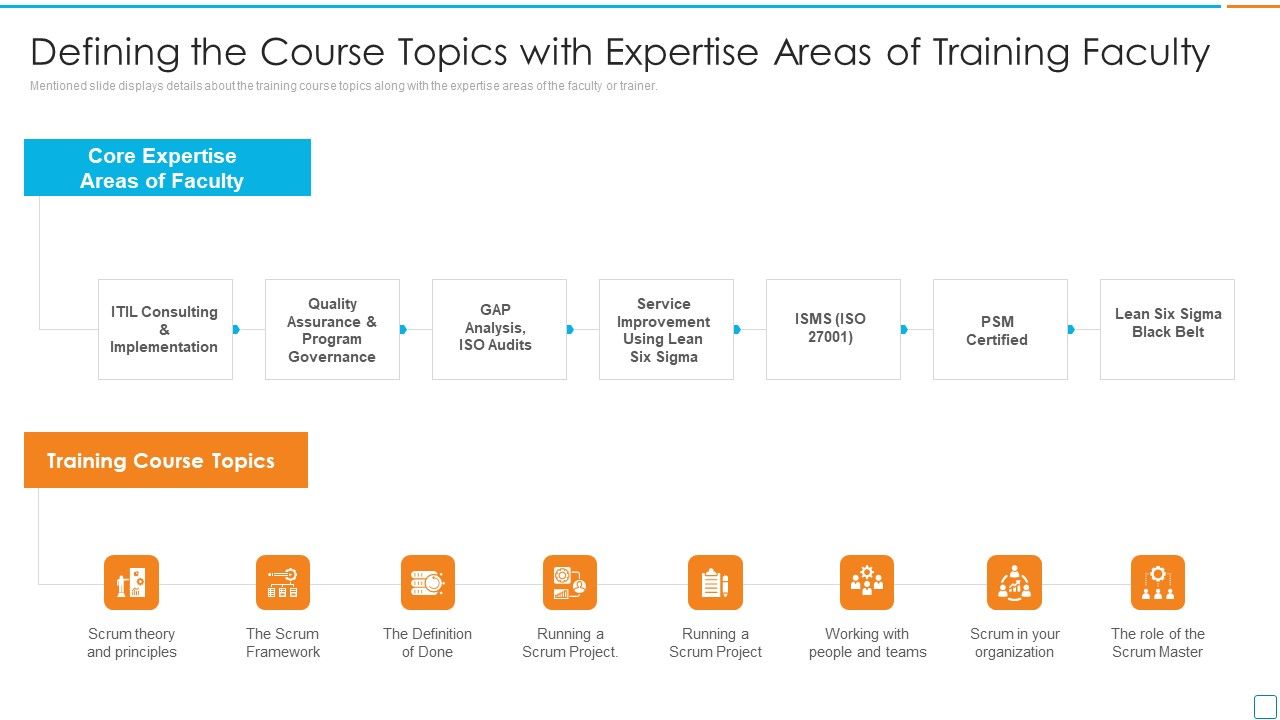 Defining the Course Topics with Expertise Areas of Training Faculty

Mentioned slide displays details about the training course topics along with the expertise areas of the faculty or trainer.

Core Expertise Areas of Faculty

ITIL Consulting & Implementation

Quality Assurance & Program Governance

GAP Analysis, ISO Audits

Service Improvement Using Lean Six Sigma

ISMS (ISO 27001)

PSM Certified

Lean Six Sigma Black Belt

Training Course Topics

Scrum theory and principles

The Scrum Framework

The Definition of Done

Running a Scrum Project.

Running a Scrum Project

Working with people and teams

Scrum in your organization

The role of the Scrum Master